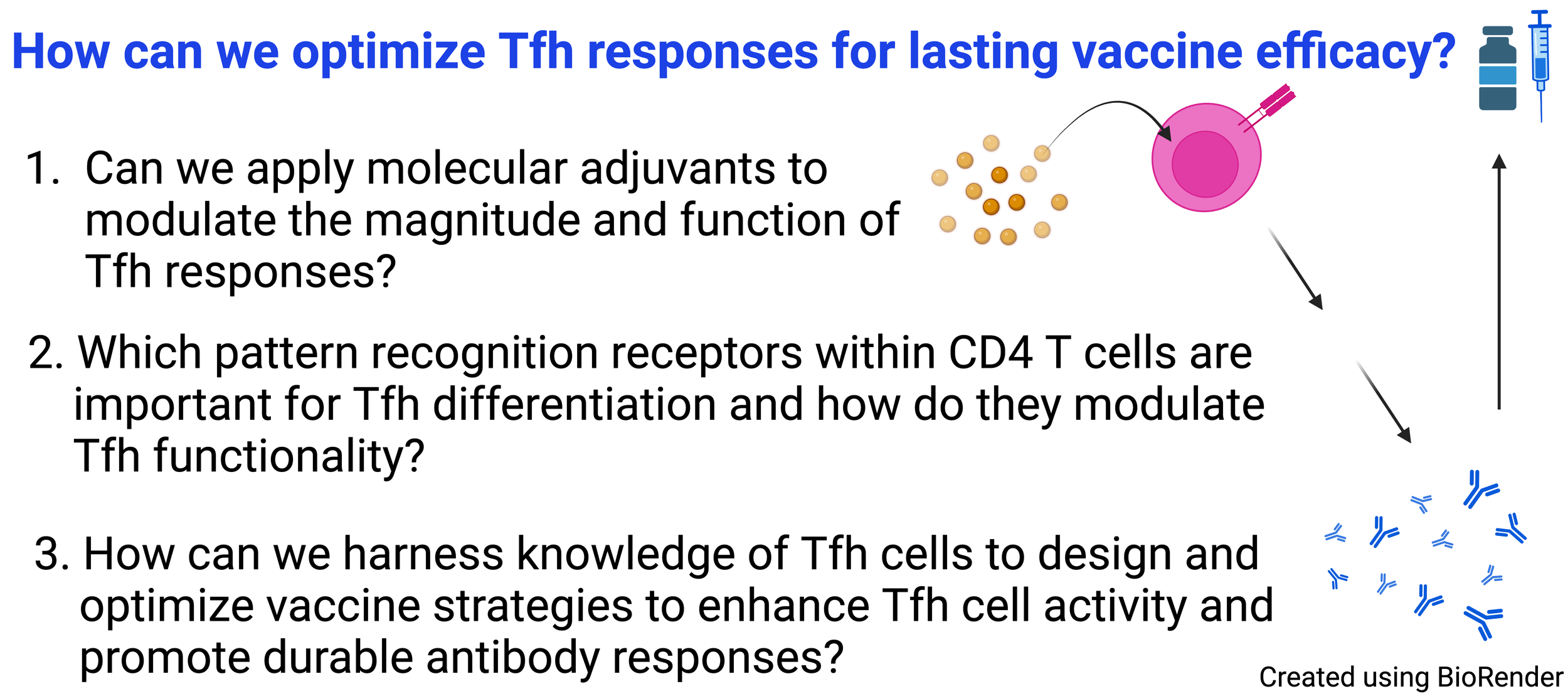 How can we optimize Tfh responses for lasting vaccine efficacy?

1. Can we apply molecular adjuvants to modulate the magnitude and function of Tfh responses?

2. Which pattern recognition receptors within CD4 T cells are important for Tfh differentiation and how do they modulate Tfh functionality?

3. How can we harness knowledge of Tfh cells to design and optimize vaccine strategies to enhance Tfh cell activity and promote durable antibody responses?

Created using BioRender